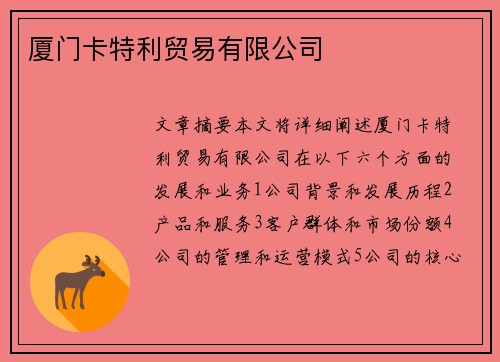 厦门卡特利贸易有限公司

文章摘要本文将详细阐述厦门卡特利贸易有限公司在以下六个方面的发展和业务1公司背景和发展历程2产品和服务3客户群体和市场份额4公司的管理和运营模式5公司的核心